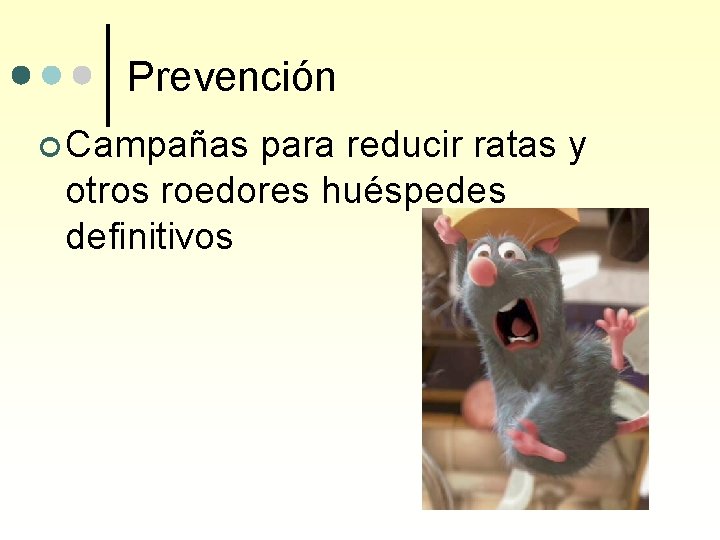 Prevención

Campañas para reducir ratas y otros roedores huéspedes definitivos